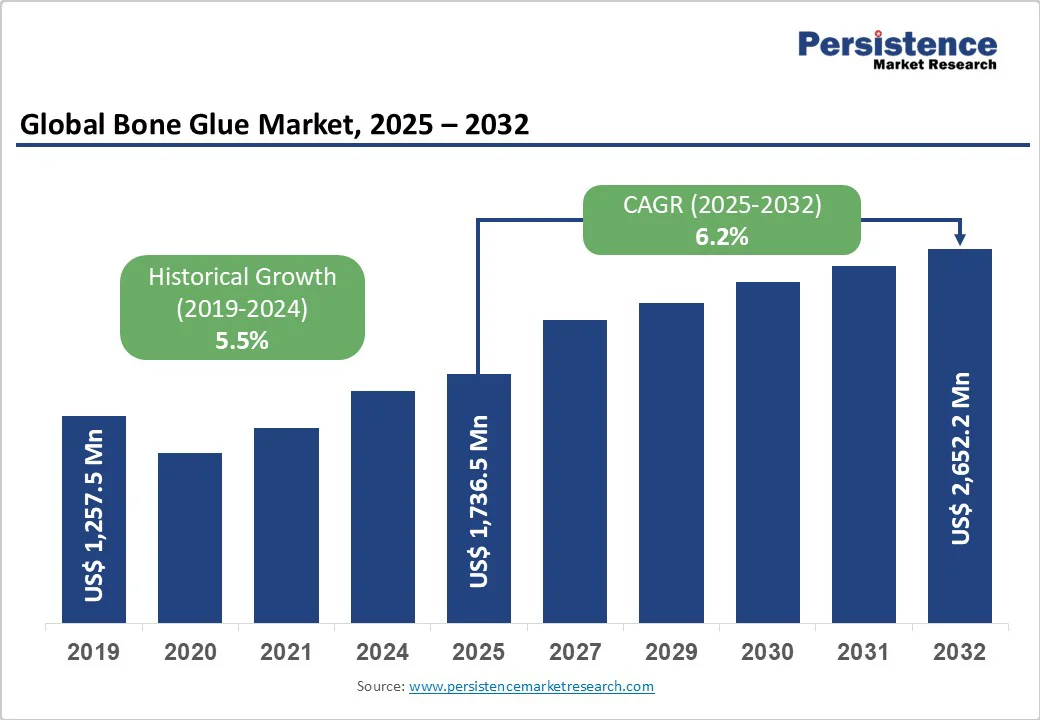 Persistence
Market Research

Global Bone Glue Market, 2025 – 2032

CAGR (2025-2032)
6.2%

Historical Growth
(2019-2024)
5.5%

US$ 1,257.5 Mn

US$ 1,736.5 Mn

US$ 2,652.2 Mn

2019
2020
2021
2024
2025
2027
2029
2030
2031
2032

Source: www.persistencemarketresearch.com